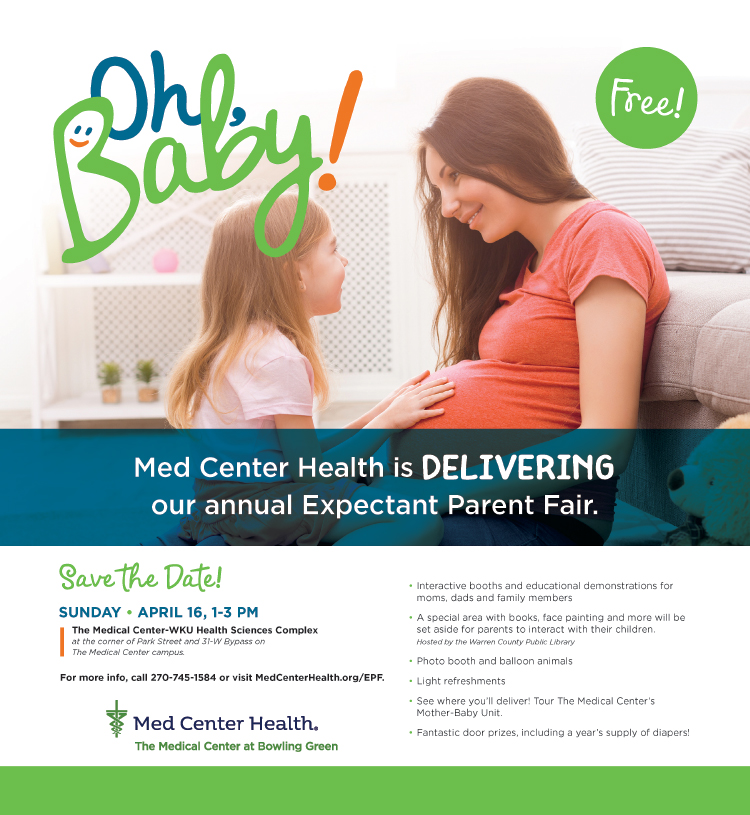 Oh, Baby!

Free!

Med Center Health is DELIVERING our annual Expectant Parent Fair.

Save the Date!

SUNDAY • APRIL 16, 1-3 PM

The Medical Center-WKU Health Sciences Complex
at the corner of Park Street and 31-W Bypass on The Medical Center campus.

For more info, call 270-745-1584 or visit MedCenterHealth.org/EPF.

Med Center Health.
The Medical Center at Bowling Green

• Interactive booths and educational demonstrations for moms, dads and family members

• A special area with books, face painting and more will be set aside for parents to interact with their children.
Hosted by the Warren County Public Library

• Photo booth and balloon animals

• Light refreshments

• See where you'll deliver! Tour The Medical Center's Mother-Baby Unit.

• Fantastic door prizes, including a year's supply of diapers!